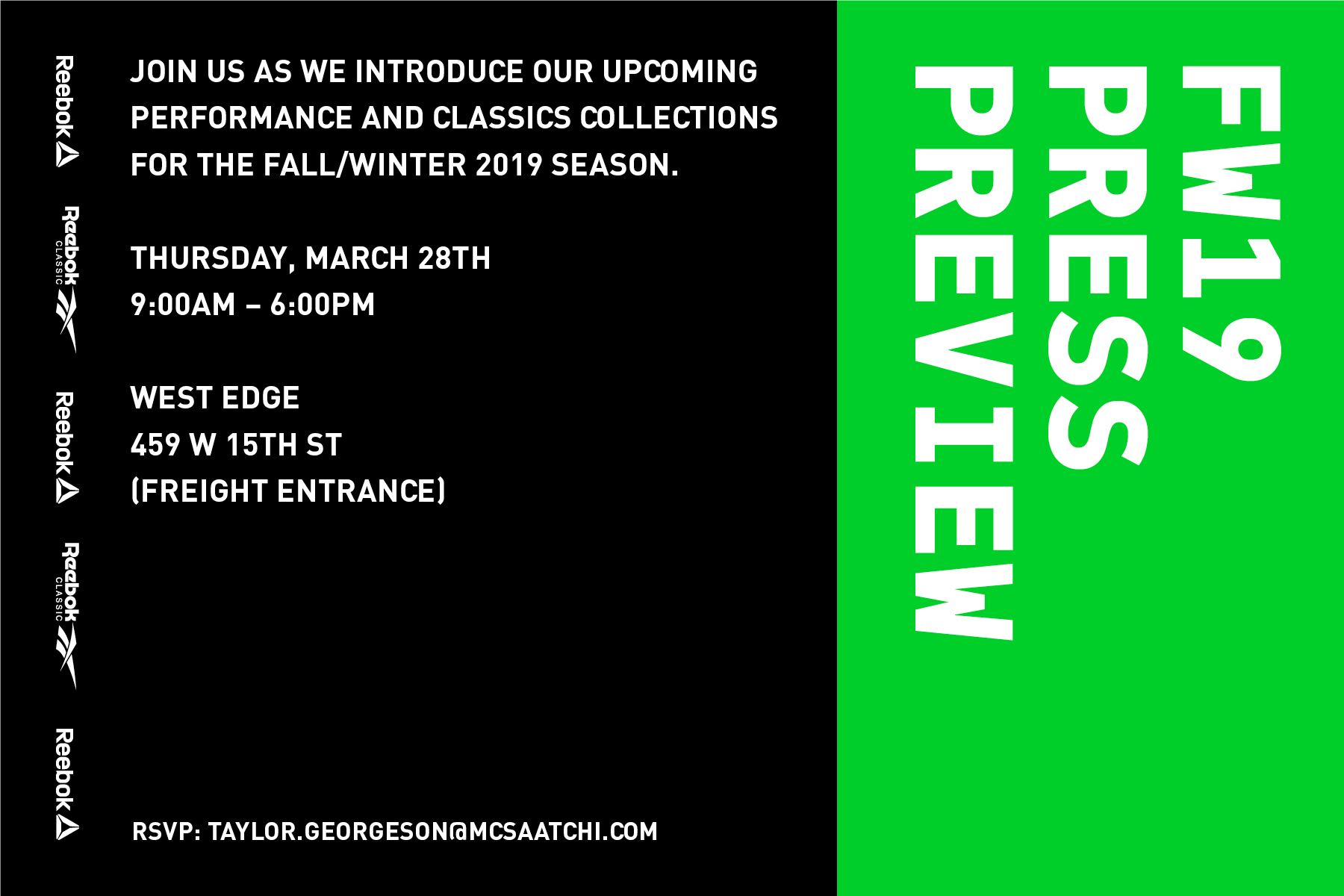 Reebok

Reebok CLASSIC

Reebok

Reebok CLASSIC

Reebok

JOIN US AS WE INTRODUCE OUR UPCOMING PERFORMANCE AND CLASSICS COLLECTIONS FOR THE FALL/WINTER 2019 SEASON.

THURSDAY, MARCH 28TH
9:00AM – 6:00PM

WEST EDGE
459 W 15TH ST
(FREIGHT ENTRANCE)

RSVP: TAYLOR.GEORGESON@MCSAATCHI.COM

FW19
PRESS
PREVIEW